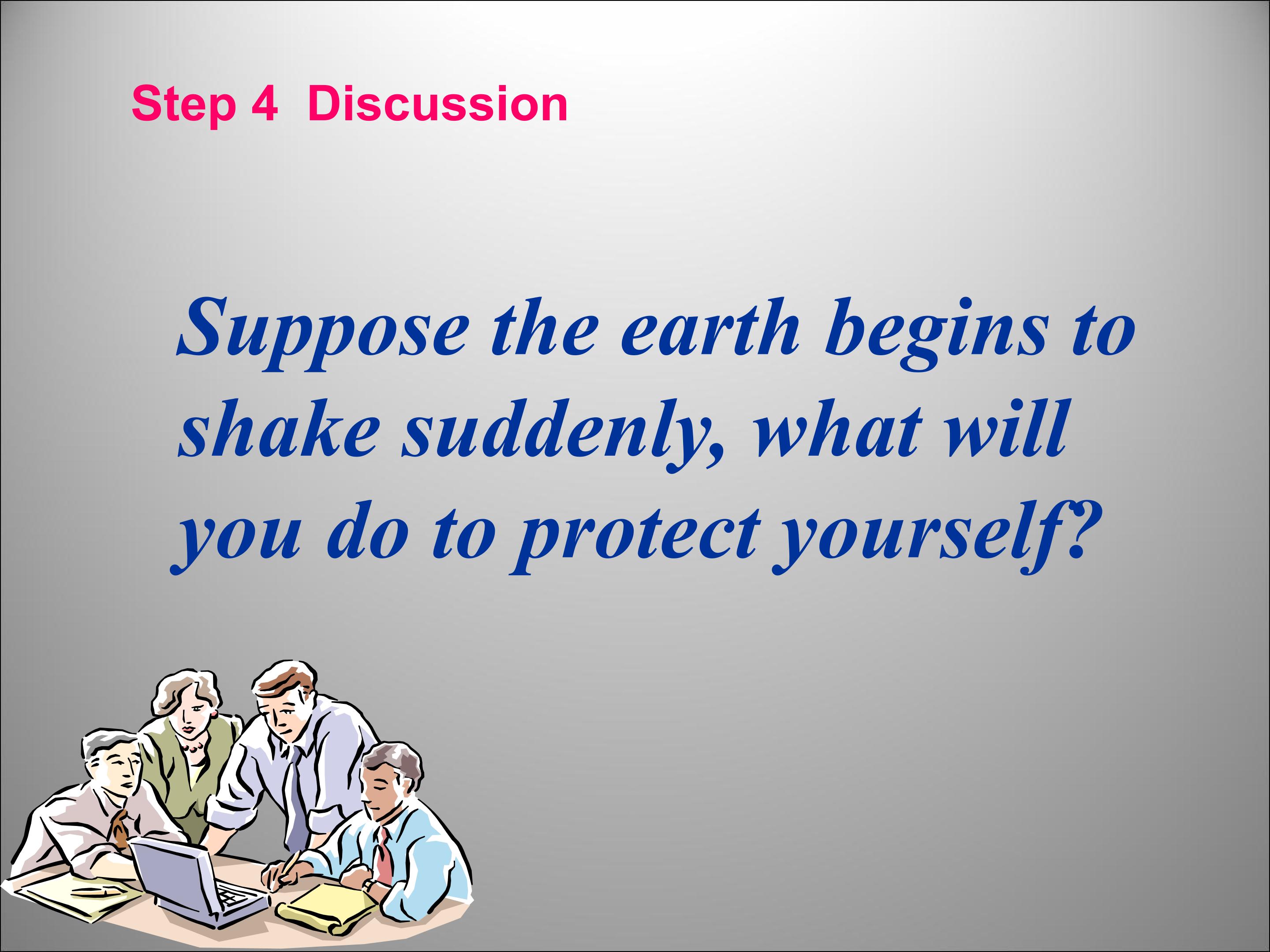 Step 4 Discussion

Suppose the earth begins to shake suddenly, what will you do to protect yourself?